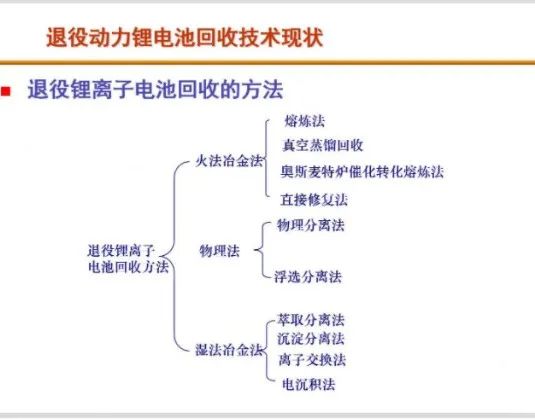 退役动力锂电池回收技术现状

退役锂离子电池回收的方法

退役锂离子电池回收方法

火法冶金法

熔炼法
真空蒸馏回收
奥斯麦特炉催化转化熔炼法
直接修复法

物理法

物理分离法
浮选分离法

湿法冶金法

萃取分离法
沉淀分离法
离子交换法
电沉积法